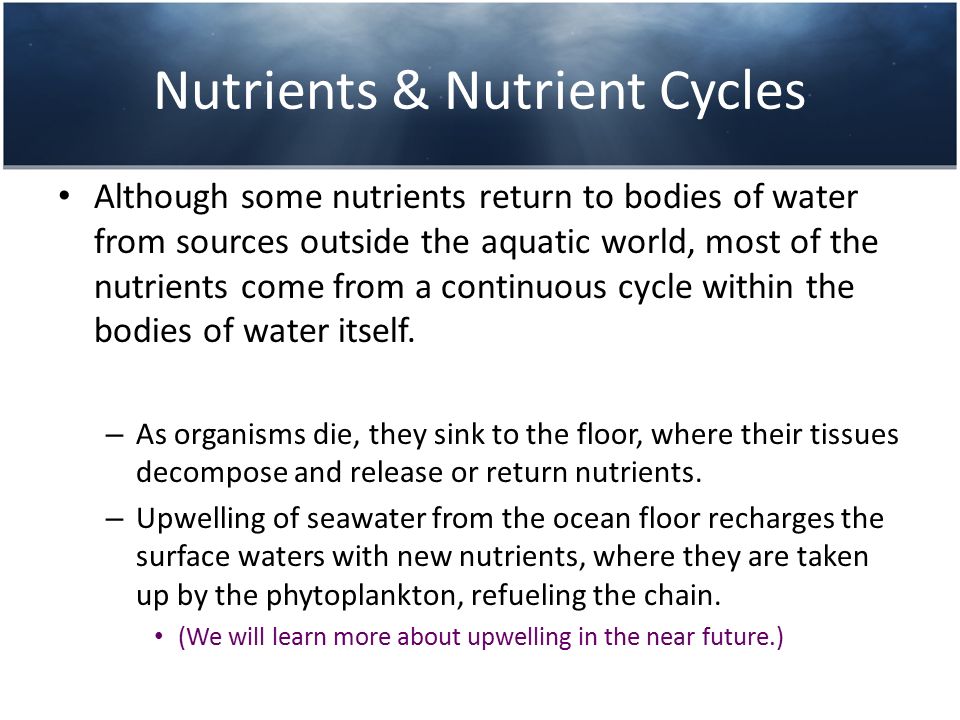 Nutrients & Nutrient Cycles

• Although some nutrients return to bodies of water from sources outside the aquatic world, most of the nutrients come from a continuous cycle within the bodies of water itself.

– As organisms die, they sink to the floor, where their tissues decompose and release or return nutrients.

– Upwelling of seawater from the ocean floor recharges the surface waters with new nutrients, where they are taken up by the phytoplankton, refueling the chain.

• (We will learn more about upwelling in the near future.)